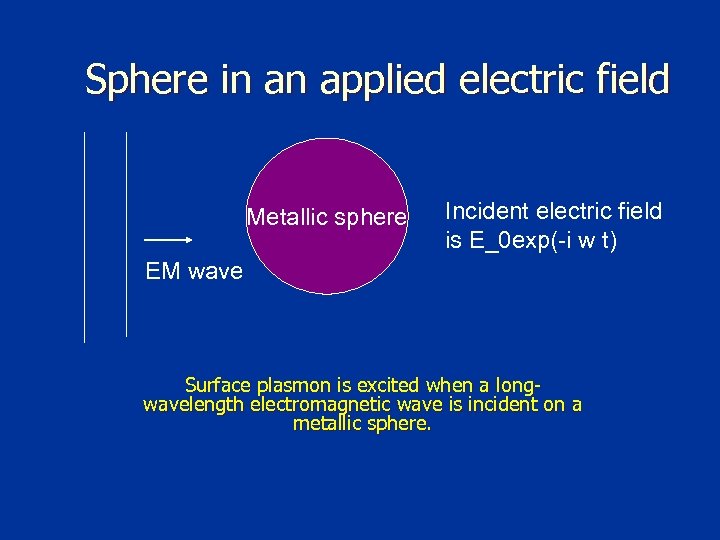 Sphere in an applied electric field

Metallic sphere

Incident electric field is E_0exp(-i w t)

EM wave

Surface plasmon is excited when a long-wavelength electromagnetic wave is incident on a metallic sphere.